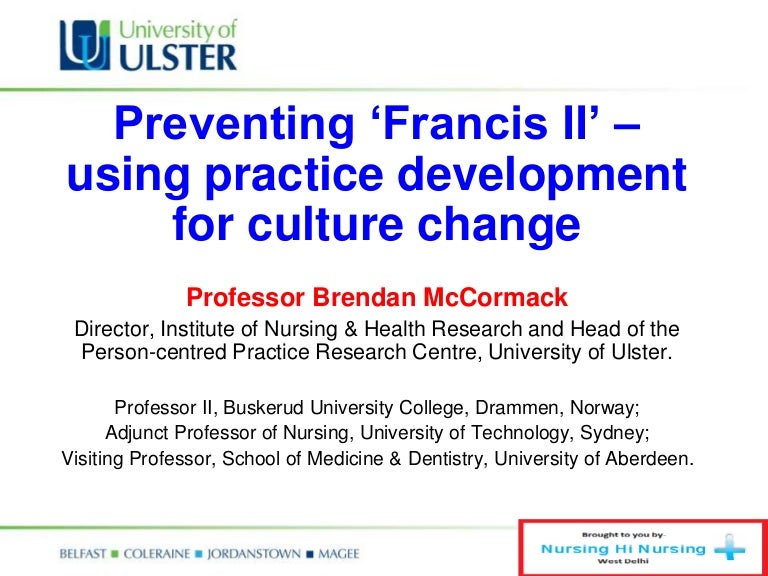 University of ULSTER

Preventing ‘Francis II’ – using practice development for culture change

Professor Brendan McCormack

Director, Institute of Nursing & Health Research and Head of the Person-centred Practice Research Centre, University of Ulster.

Professor II, Buskerud University College, Drammen, Norway;
Adjunct Professor of Nursing, University of Technology, Sydney;
Visiting Professor, School of Medicine & Dentistry, University of Aberdeen.

BELFAST ■ COLERAINE ■ JORDANSTOWN ■ MAGEE

Brought to you by-
Nursing Hi Nursing
West Delhi